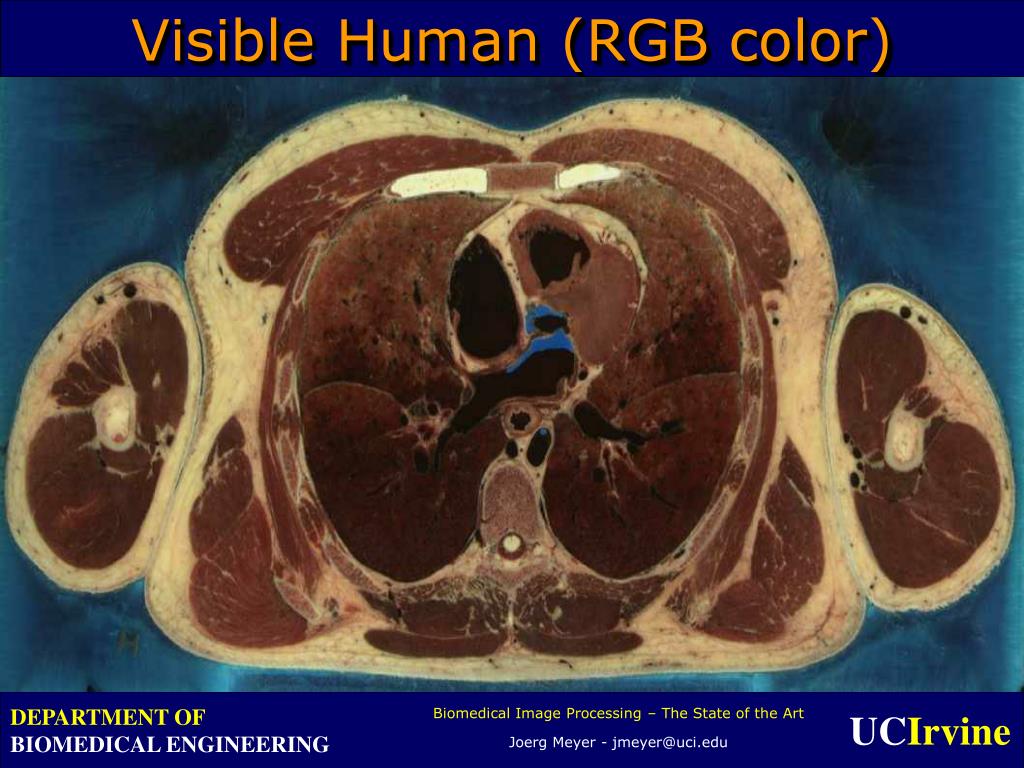 Visible Human (RGB color)

DEPARTMENT OF
BIOMEDICAL ENGINEERING

Biomedical Image Processing – The State of the Art

Joerg Meyer - jmeyer@uci.edu

UCIrvine